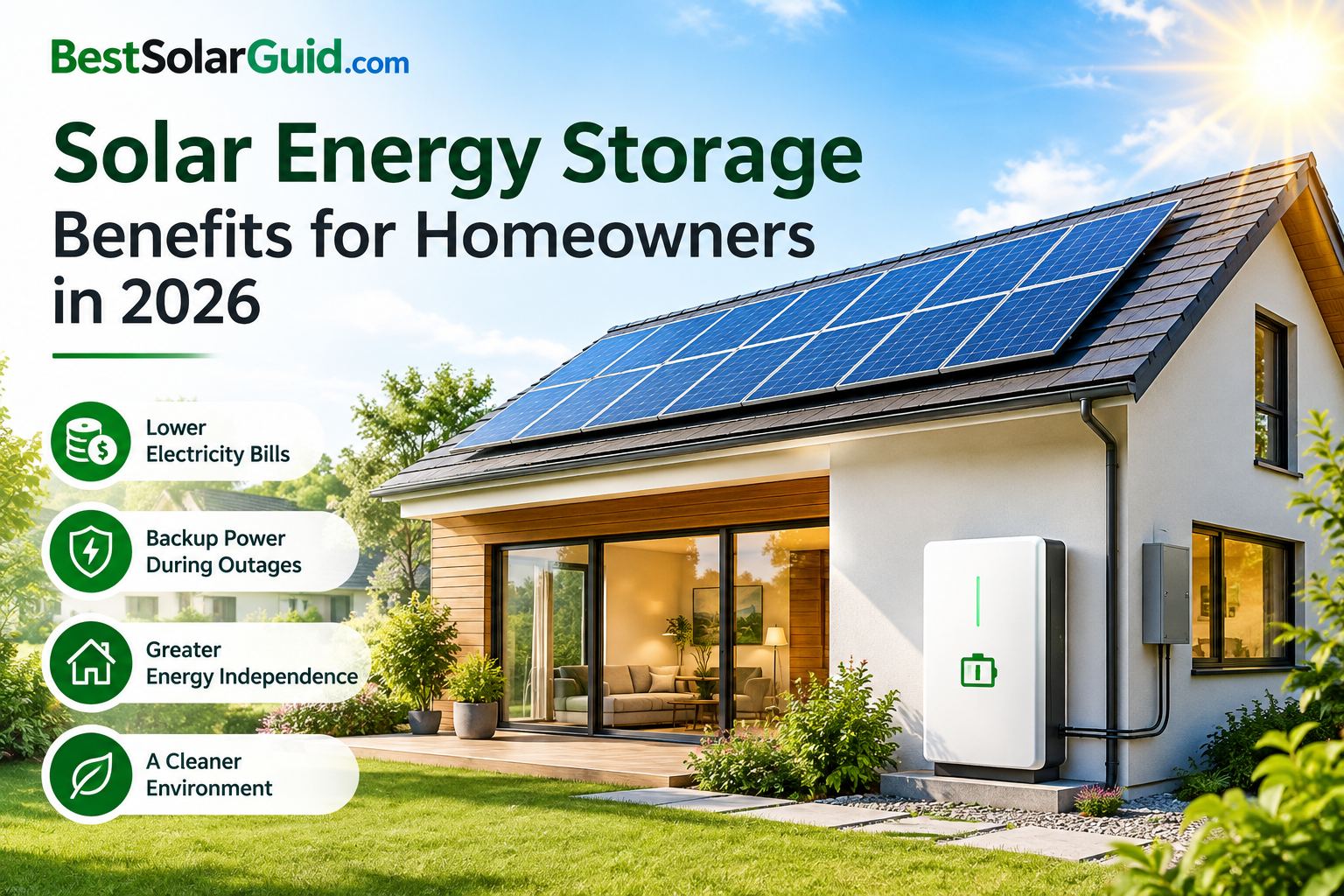 BestSolarGuid.com

Solar Energy Storage
Benefits for Homeowners in 2026

Lower Electricity Bills

Backup Power During Outages

Greater Energy Independence

A Cleaner Environment